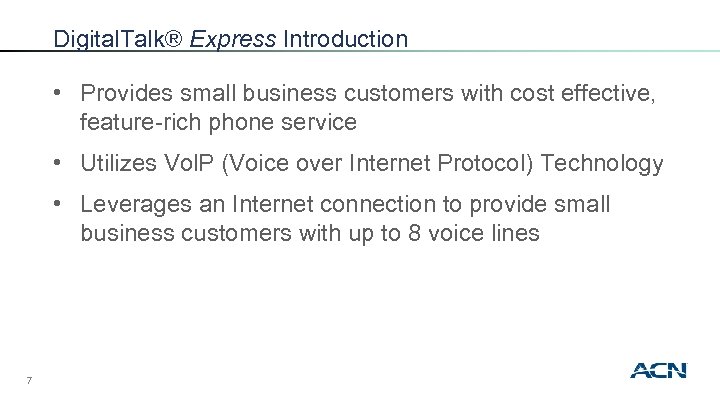 DigitalTalk® Express Introduction

• Provides small business customers with cost effective, feature-rich phone service

• Utilizes VoIP (Voice over Internet Protocol) Technology

• Leverages an Internet connection to provide small business customers with up to 8 voice lines

7

ACN